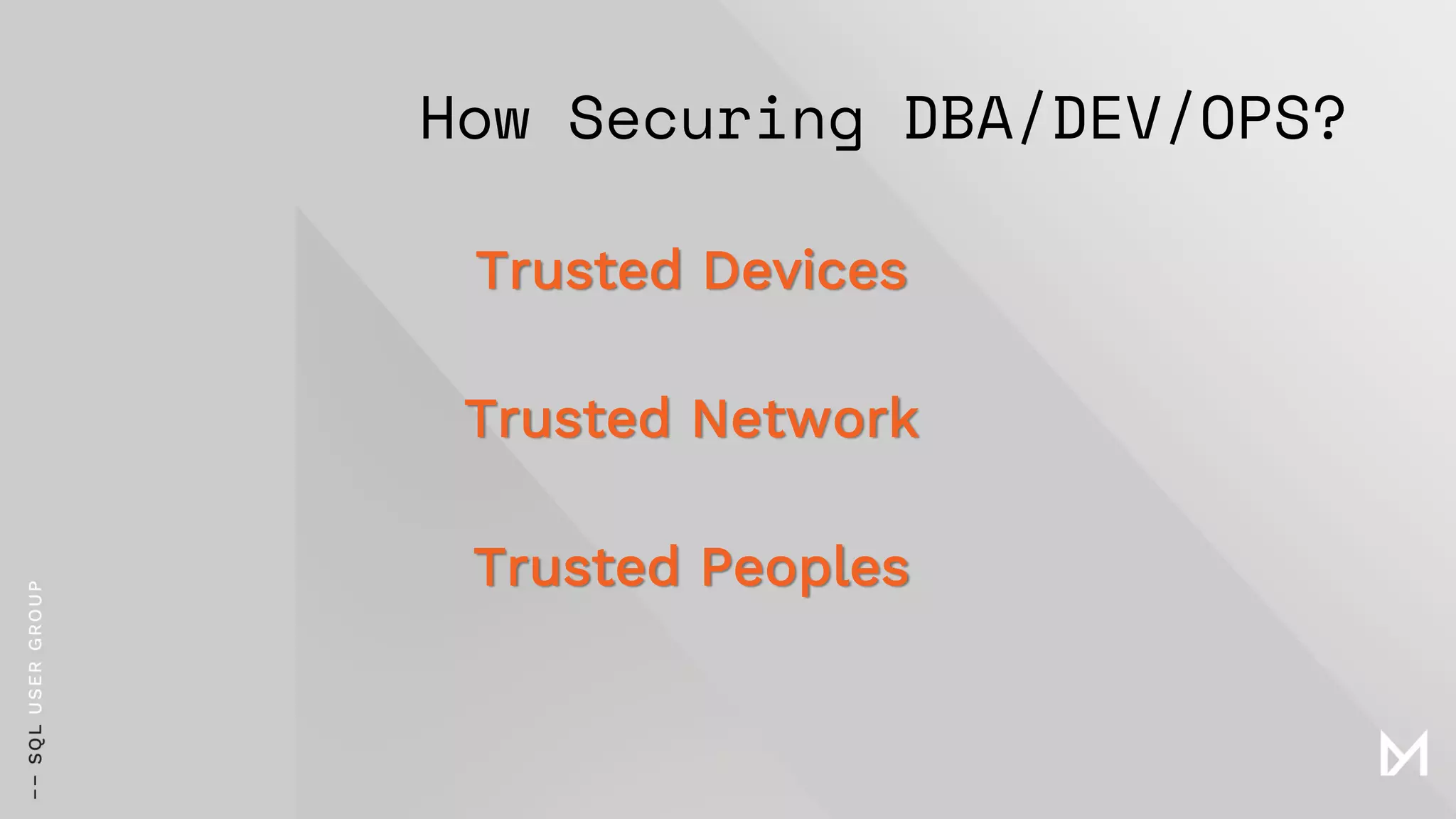 How Securing DBA/DEV/OPS?

Trusted Devices

Trusted Network

Trusted Peoples

-- SQL USER GROUP